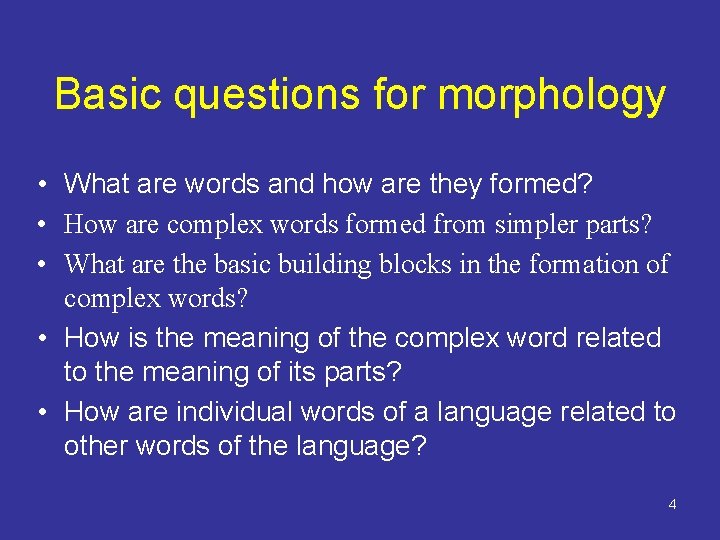 Basic questions for morphology

• What are words and how are they formed?
• How are complex words formed from simpler parts?
• What are the basic building blocks in the formation of complex words?
• How is the meaning of the complex word related to the meaning of its parts?
• How are individual words of a language related to other words of the language?

4